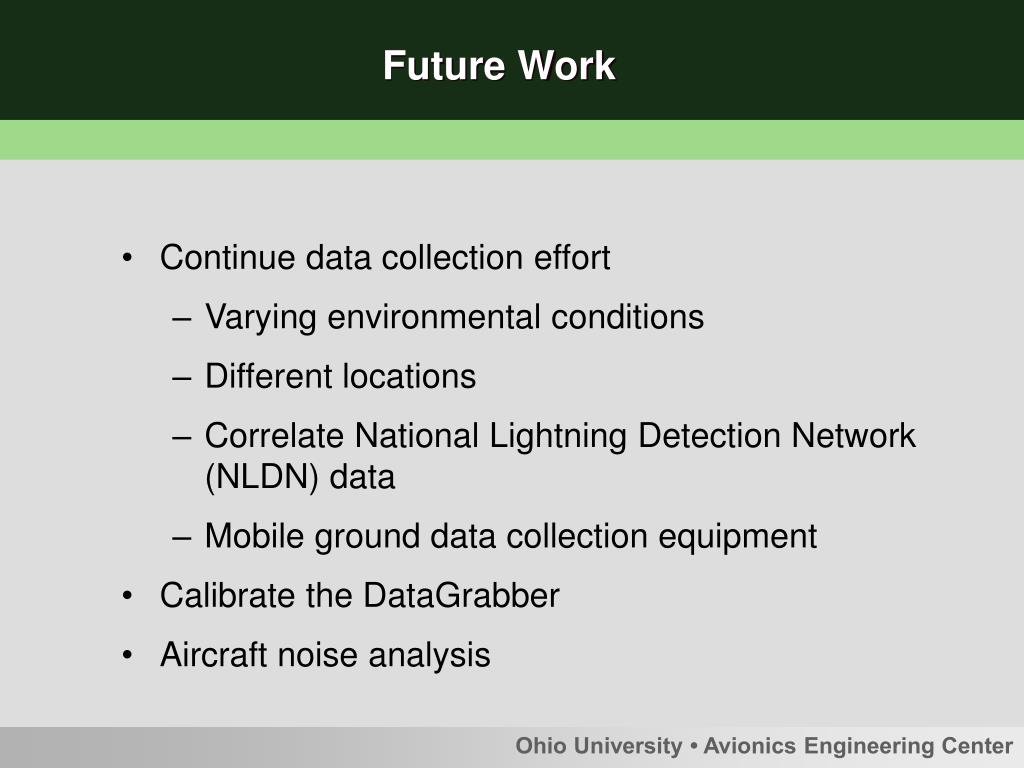 Future Work

• Continue data collection effort
– Varying environmental conditions
– Different locations
– Correlate National Lightning Detection Network (NLDN) data
– Mobile ground data collection equipment
• Calibrate the DataGrabber
• Aircraft noise analysis

Ohio University • Avionics Engineering Center